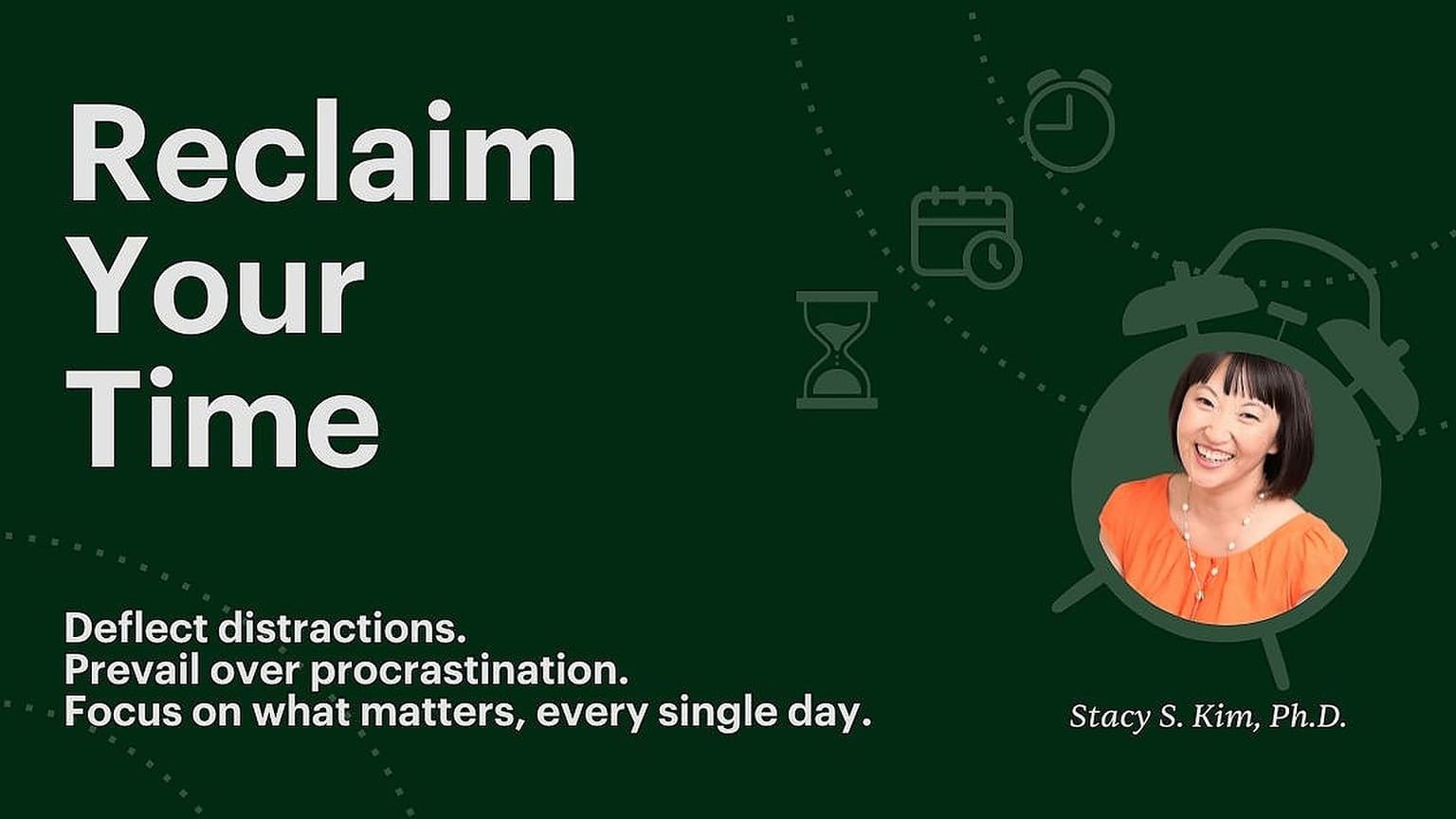 Reclaim Your Time

Deflect distractions.
Prevail over procrastination.
Focus on what matters, every single day.

Stacy S. Kim, Ph.D.